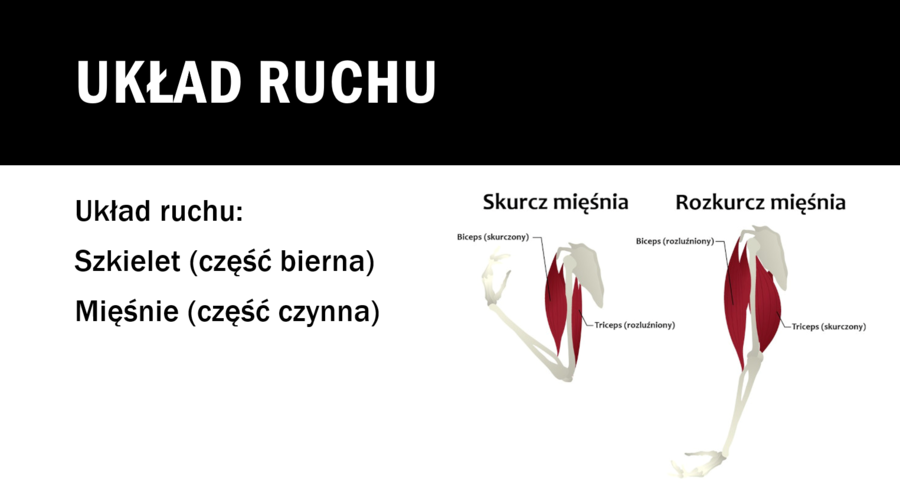 UKŁAD RUCHU

Układ ruchu:

Szkielet (część bierna)

Mięśnie (część czynna)

Skurcz mięśnia

Biceps (skurczony)

Triceps (rozluźniony)

Rozkurcz mięśnia

Biceps (rozluźniony)

Triceps (skurczony)